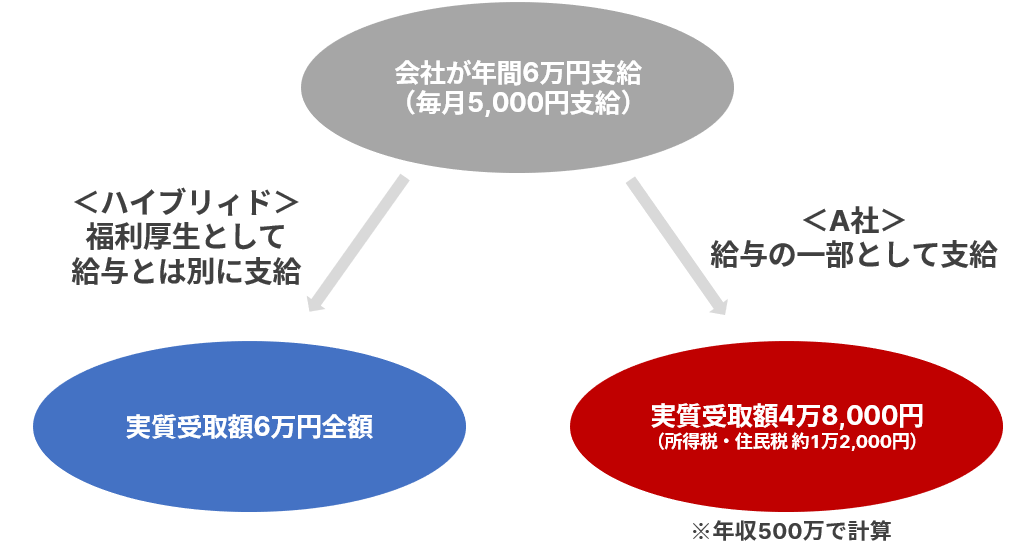 会社が年間6万円支給
（毎月5,000円支給）

＜ハイブリィド＞
福利厚生として
給与とは別に支給

＜A社＞
給与の一部として支給

実質受取額6万円全額

実質受取額4万8,000円
（所得税・住民税 約1万2,000円）

※年収500万で計算